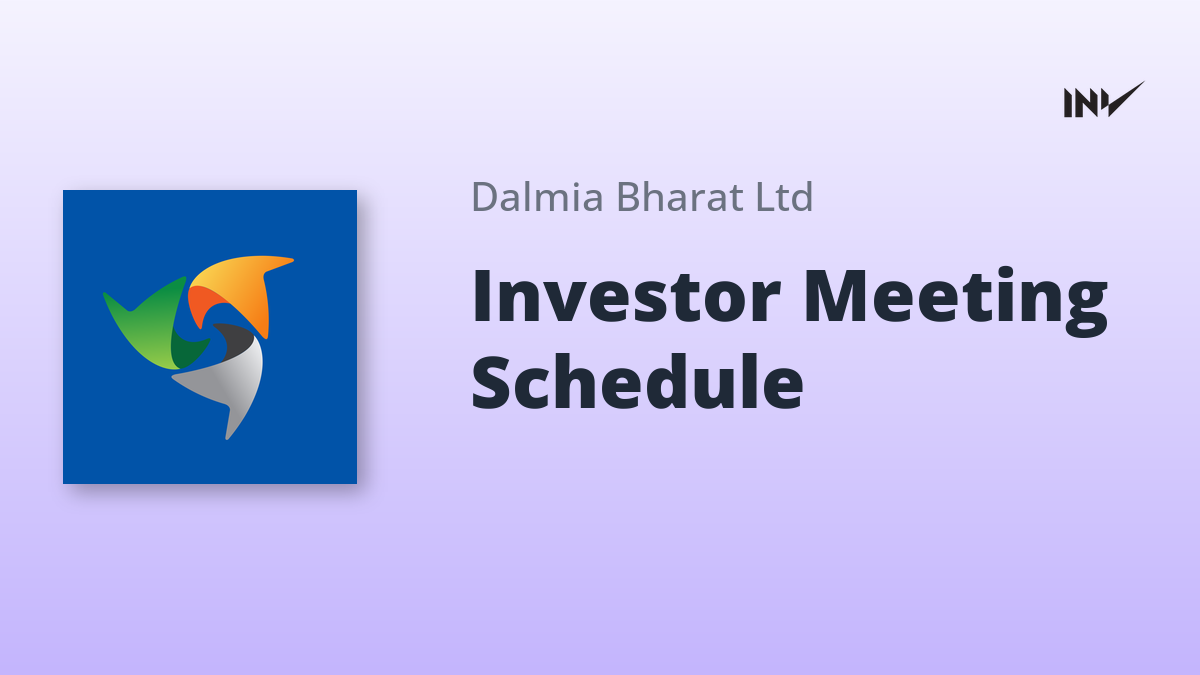 INV

Dalmia Bharat Ltd

Investor Meeting Schedule